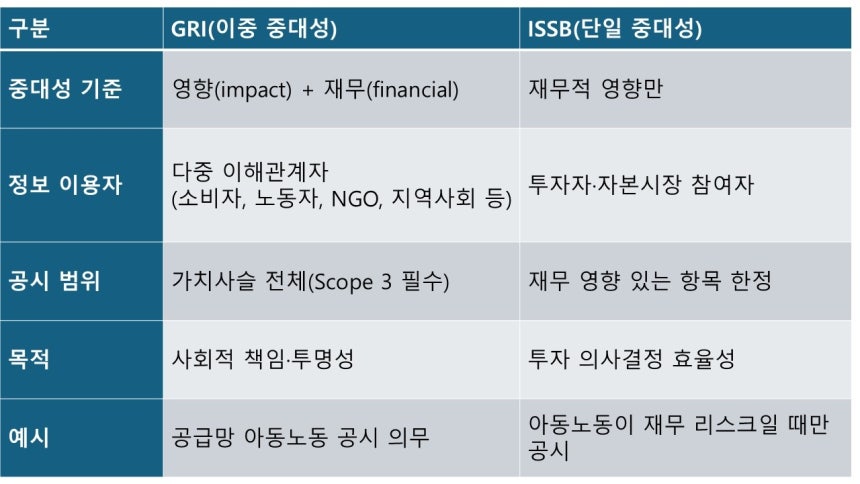 | 구분 | GRI(이중 중대성) | ISSB(단일 중대성) |
|---|---|---|
| 중대성 기준 | 영향(impact) + 재무(financial) | 재무적 영향만 |
| 정보 이용자 | 다중 이해관계자 (소비자, 노동자, NGO, 지역사회 등) | 투자자·자본시장 참여자 |
| 공시 범위 | 가치사슬 전체(Scope 3 필수) | 재무 영향 있는 항목 한정 |
| 목적 | 사회적 책임·투명성 | 투자 의사결정 효율성 |
| 예시 | 공급망 아동노동 공시 의무 | 아동노동이 재무 리스크일 때만 공시 |